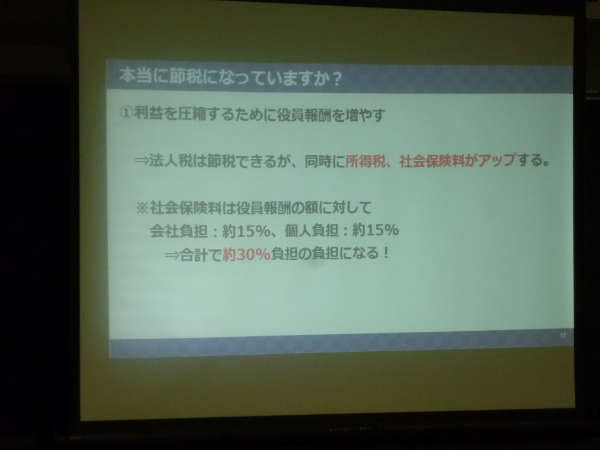 本当に節税になっていますか？

①利益を圧縮するために役員報酬を増やす

⇒法人税は節税できるが、同時に所得税、社会保険料がアップする。

※社会保険料は役員報酬の額に対して
会社負担：約15%、個人負担：約15%
⇒合計で約30%負担の負担になる！

17